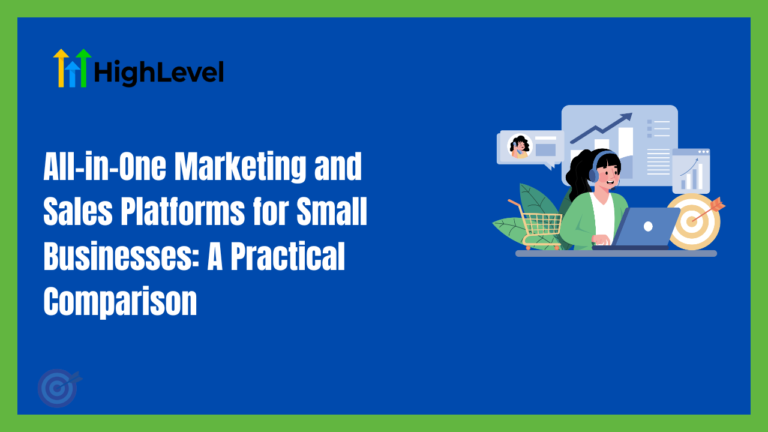 HighLevel

All-in-One Marketing and Sales Platforms for Small Businesses: A Practical Comparison